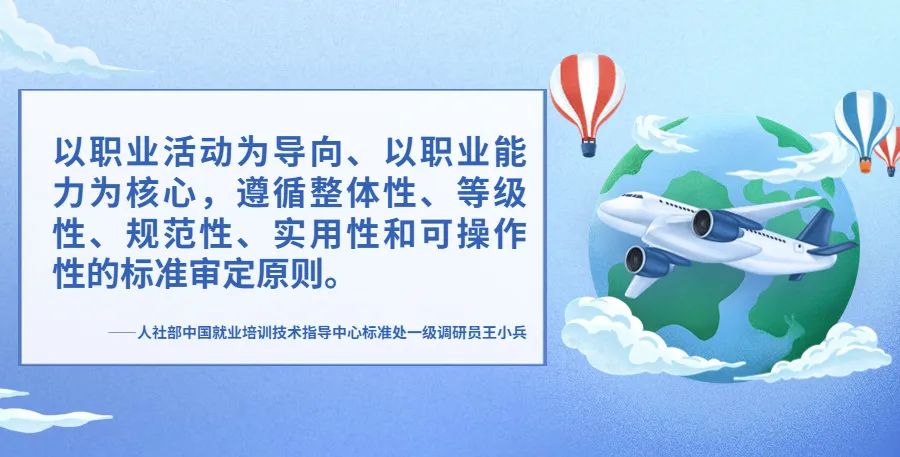 以职业活动为导向、以职业能力为核心，遵循整体性、等级性、规范性、实用性和可操作性的标准审定原则。

——人社部中国就业培训技术指导中心标准处一级调研员王小兵